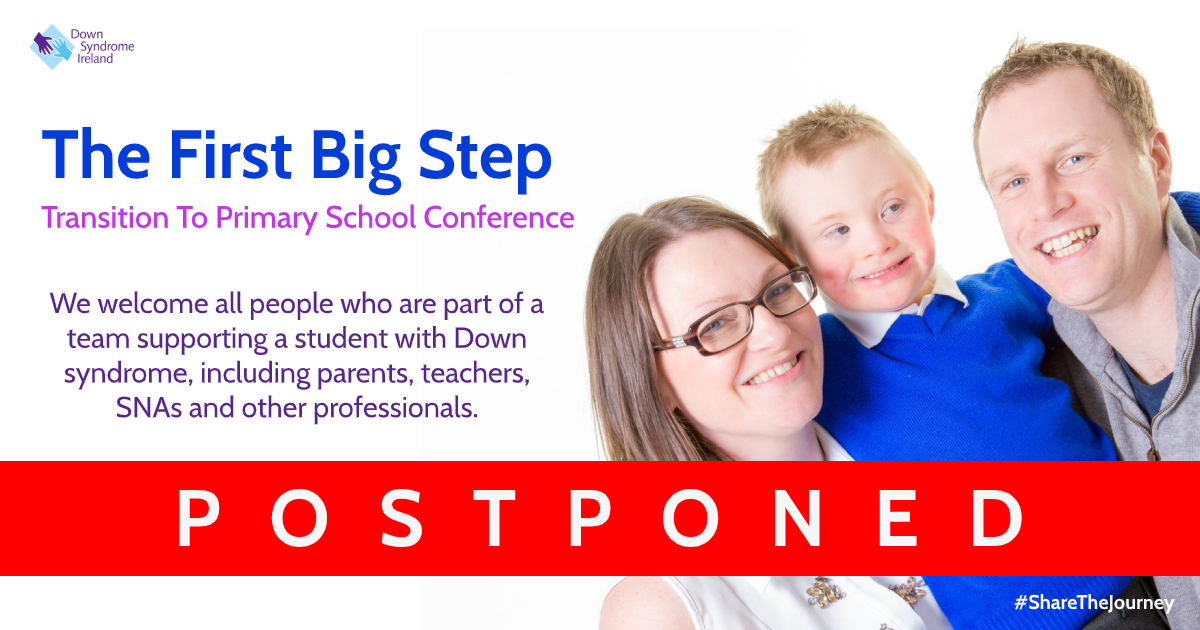 Down Syndrome Ireland

The First Big Step

Transition To Primary School Conference

We welcome all people who are part of a team supporting a student with Down syndrome, including parents, teachers, SNAs and other professionals.

POSTPONED

#ShareTheJourney